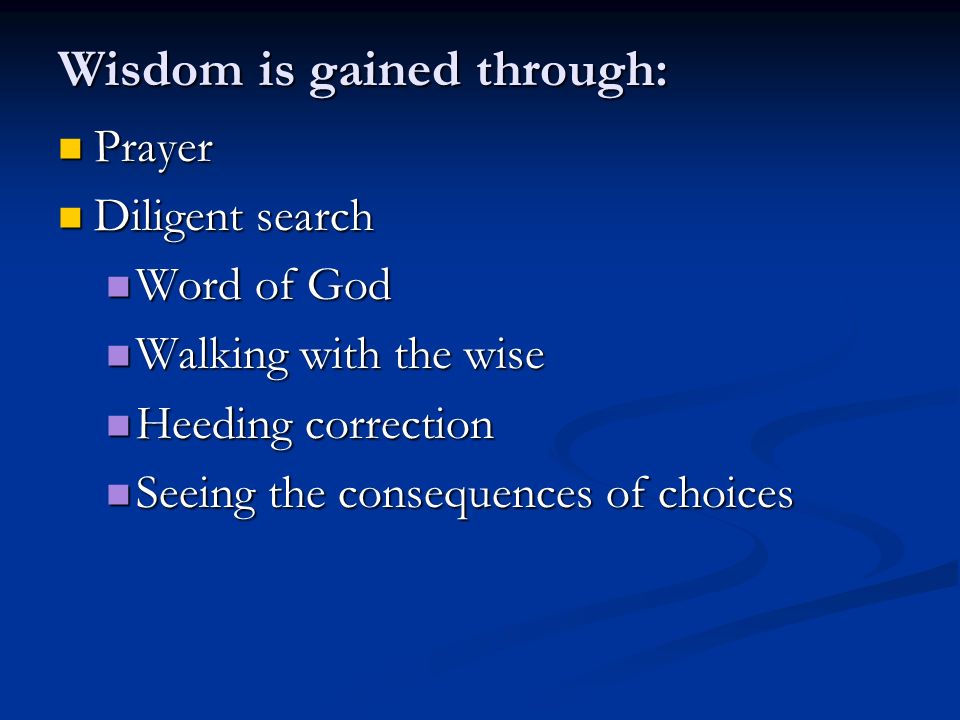 Wisdom is gained through:

- Prayer
- Diligent search
  - Word of God
  - Walking with the wise
  - Heeding correction
  - Seeing the consequences of choices